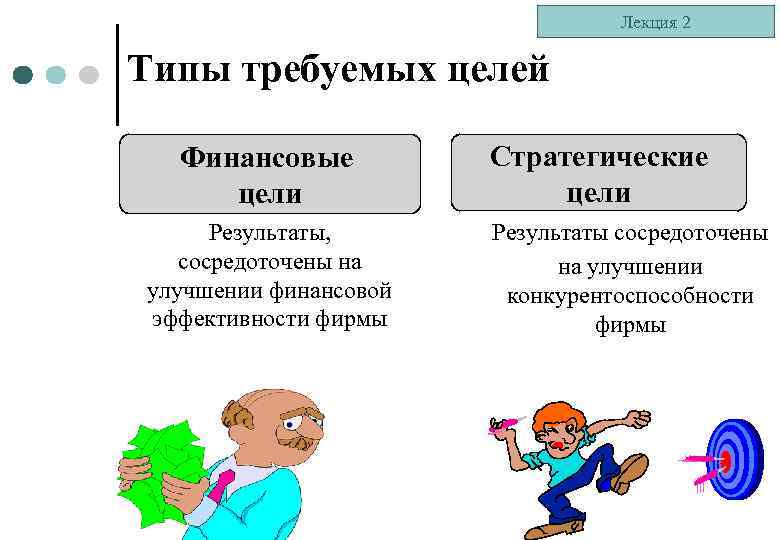 Лекция 2

Типы требуемых целей

Финансовые цели

Результаты, сосредоточены на улучшении финансовой эффективности фирмы

Стратегические цели

Результаты сосредоточены на улучшении конкурентоспособности фирмы